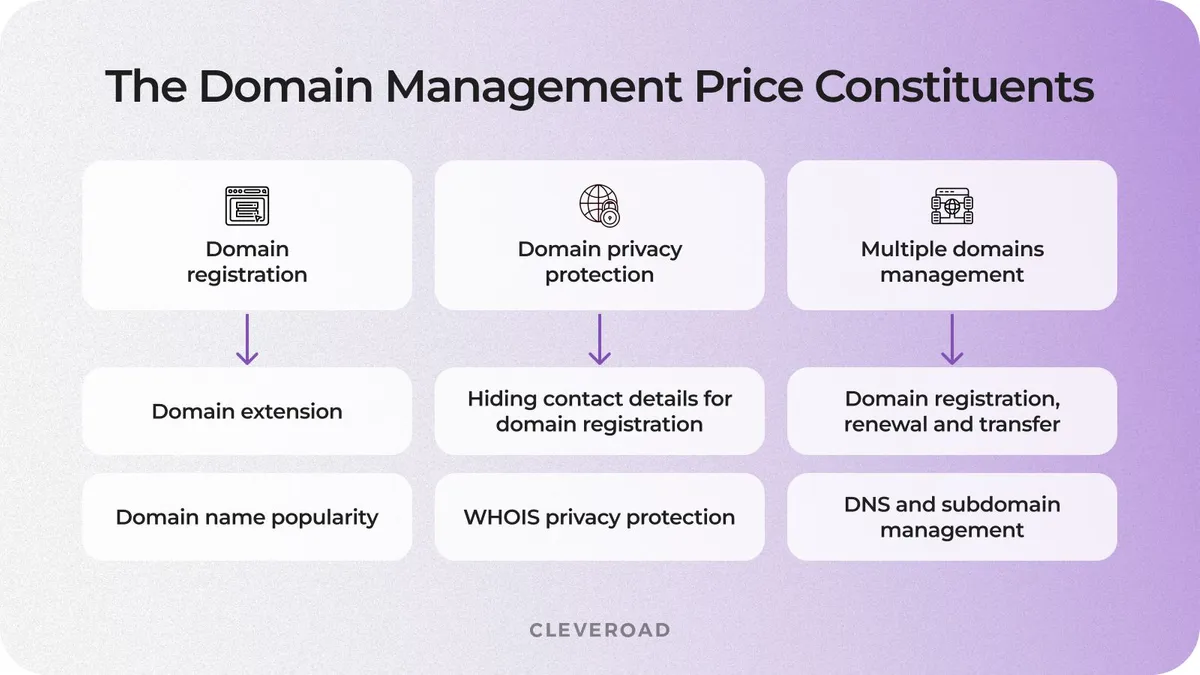 The Domain Management Price Constituents

Domain registration

Domain extension

Domain name popularity

Domain privacy protection

Hiding contact details for domain registration

WHOIS privacy protection

Multiple domains management

Domain registration, renewal and transfer

DNS and subdomain management

CLEVEROAD